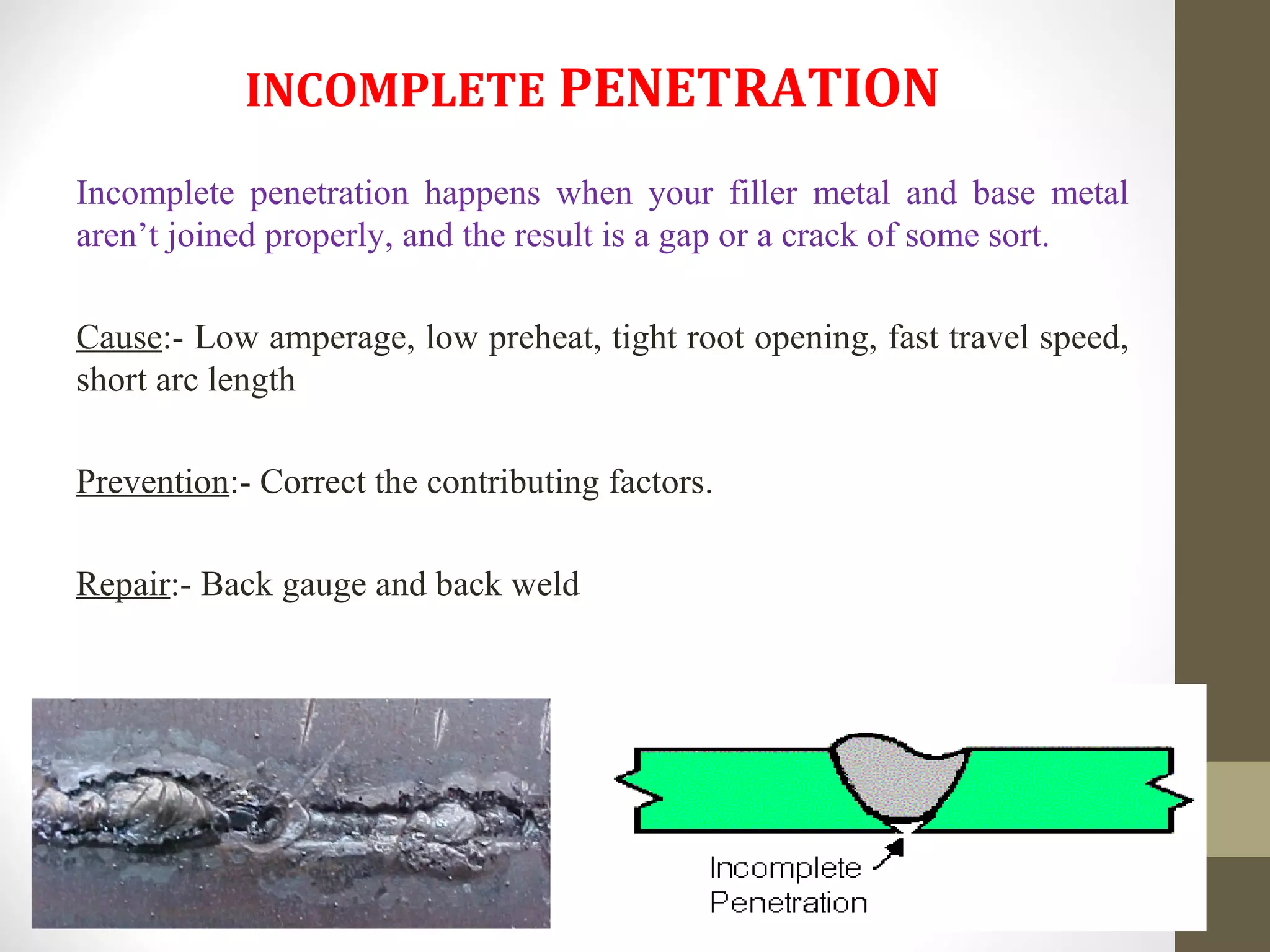 INCOMPLETE PENETRATION

Incomplete penetration happens when your filler metal and base metal aren’t joined properly, and the result is a gap or a crack of some sort.

Cause:- Low amperage, low preheat, tight root opening, fast travel speed, short arc length

Prevention:- Correct the contributing factors.

Repair:- Back gauge and back weld

Incomplete Penetration